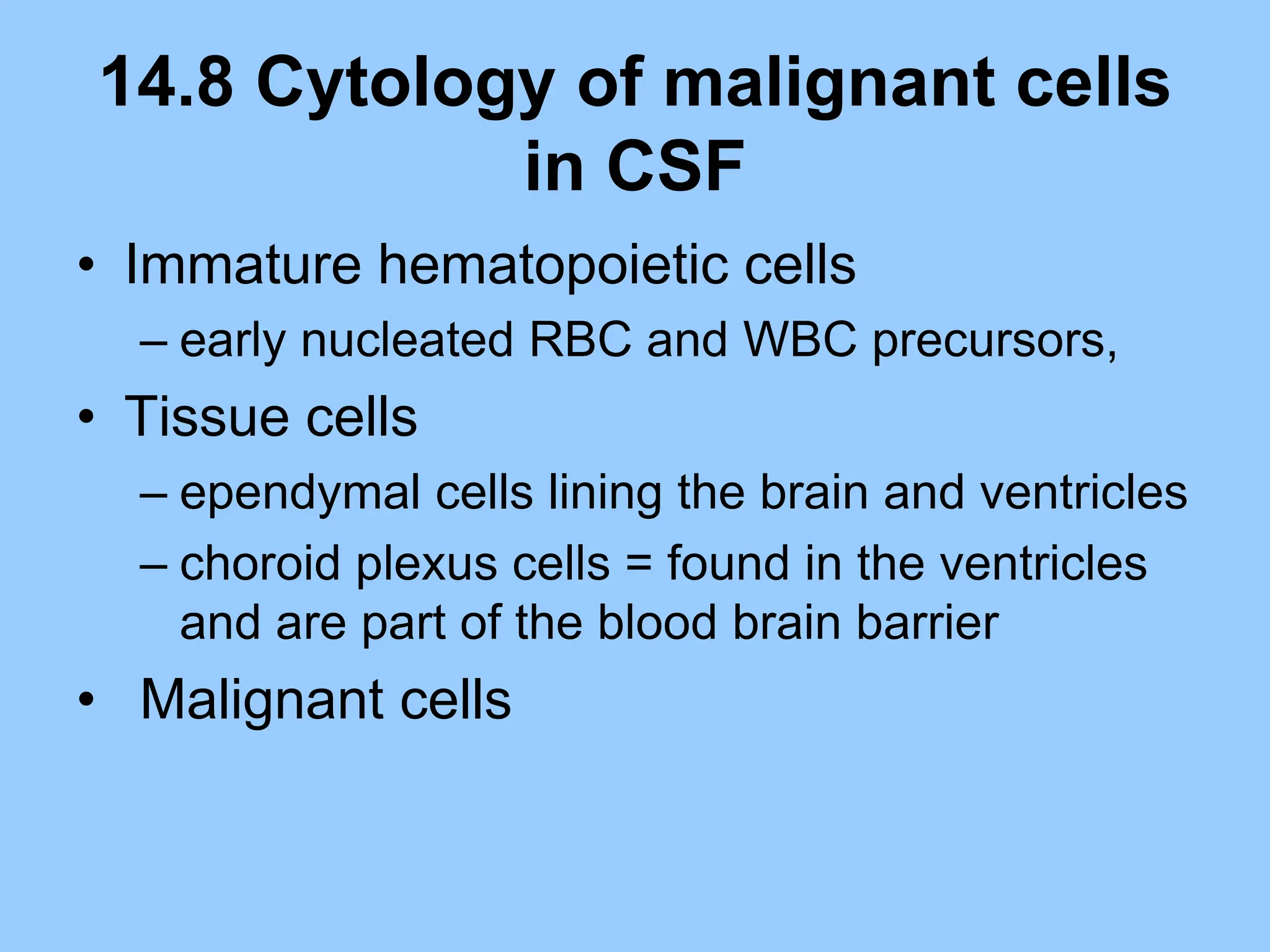 14.8 Cytology of malignant cells in CSF

• Immature hematopoietic cells
– early nucleated RBC and WBC precursors,
• Tissue cells
– ependymal cells lining the brain and ventricles
– choroid plexus cells = found in the ventricles and are part of the blood brain barrier
• Malignant cells